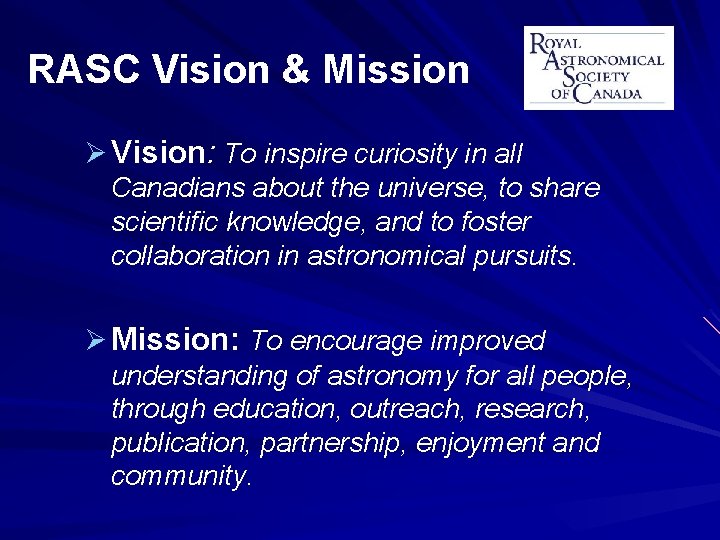 RASC Vision & Mission

ROYAL ASTRONOMICAL SOCIETY OF CANADA

➢ Vision: To inspire curiosity in all Canadians about the universe, to share scientific knowledge, and to foster collaboration in astronomical pursuits.

➢ Mission: To encourage improved understanding of astronomy for all people, through education, outreach, research, publication, partnership, enjoyment and community.